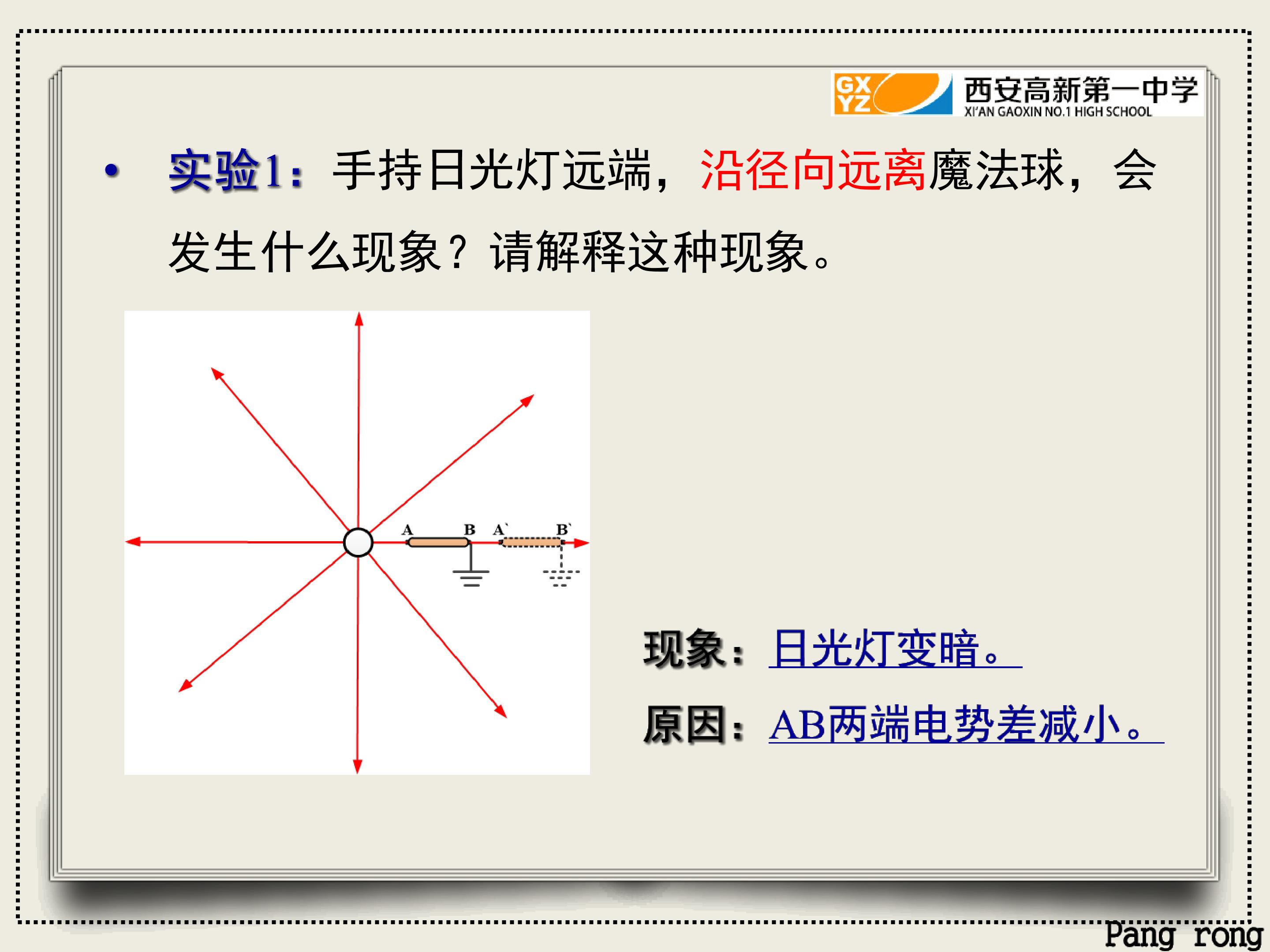 GX YZ 西安高新第一中学
XI'AN GAOXIN NO.1 HIGH SCHOOL

• 实验1：手持日光灯远端，沿径向远离魔法球，会发生什么现象？请解释这种现象。

A B A` B`

现象：日光灯变暗。

原因：AB两端电势差减小。

Pang rong